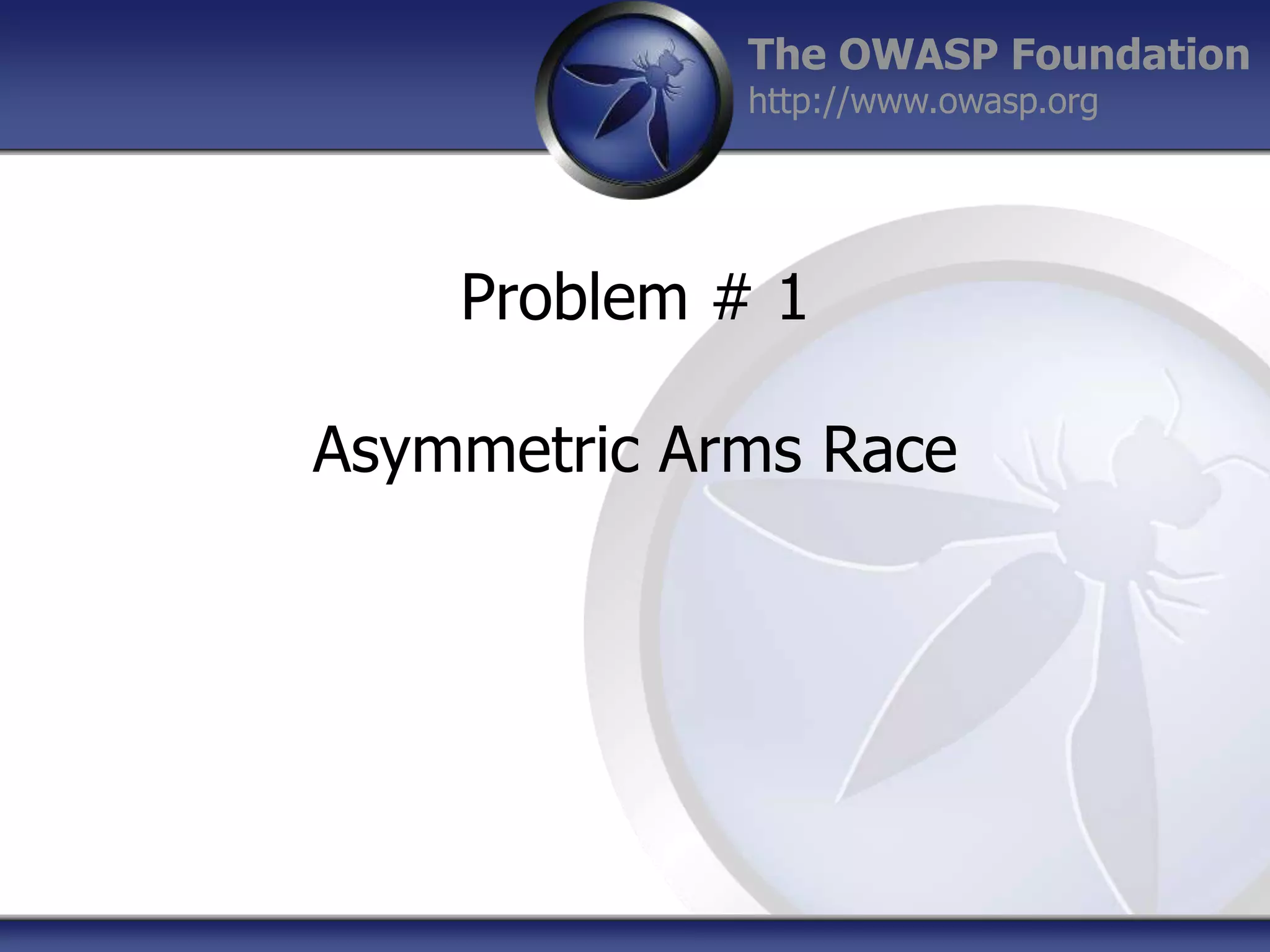 The OWASP Foundation
http://www.owasp.org

Problem # 1

Asymmetric Arms Race